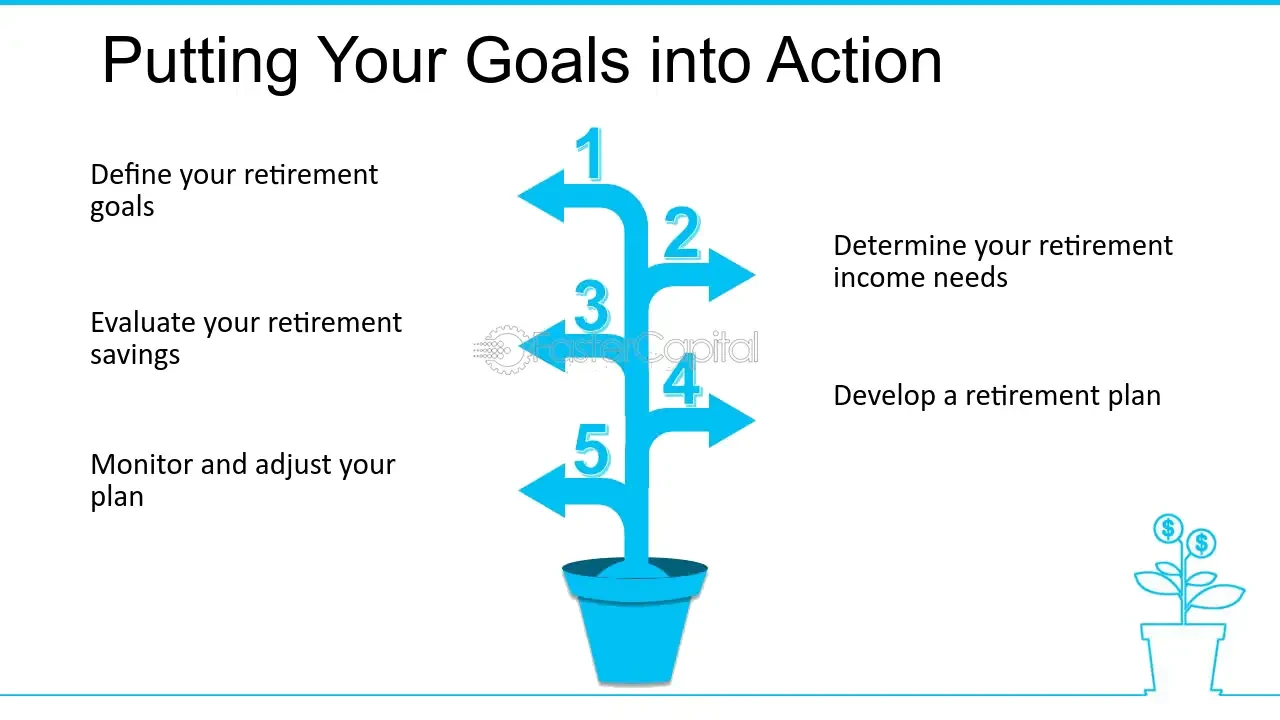 Putting Your Goals into Action

1

Define your retirement goals

2

Determine your retirement income needs

3

Evaluate your retirement savings

FasterCapital

4

Develop a retirement plan

5

Monitor and adjust your plan

$

$